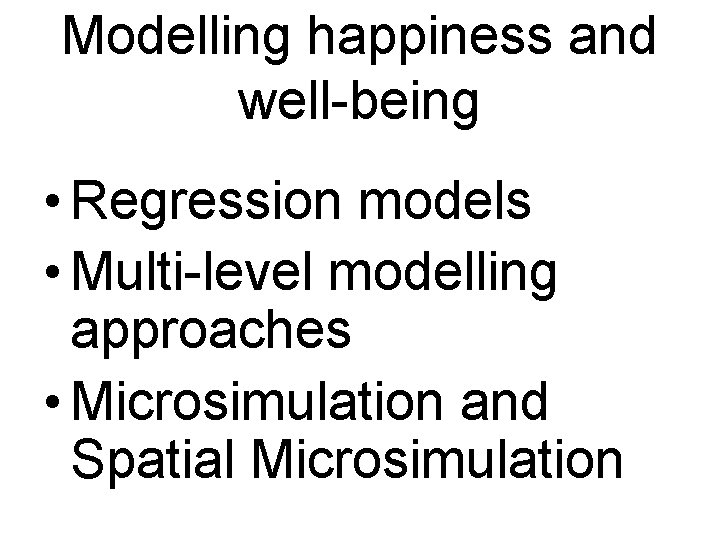 Modelling happiness and well-being

• Regression models
• Multi-level modelling approaches
• Microsimulation and Spatial Microsimulation